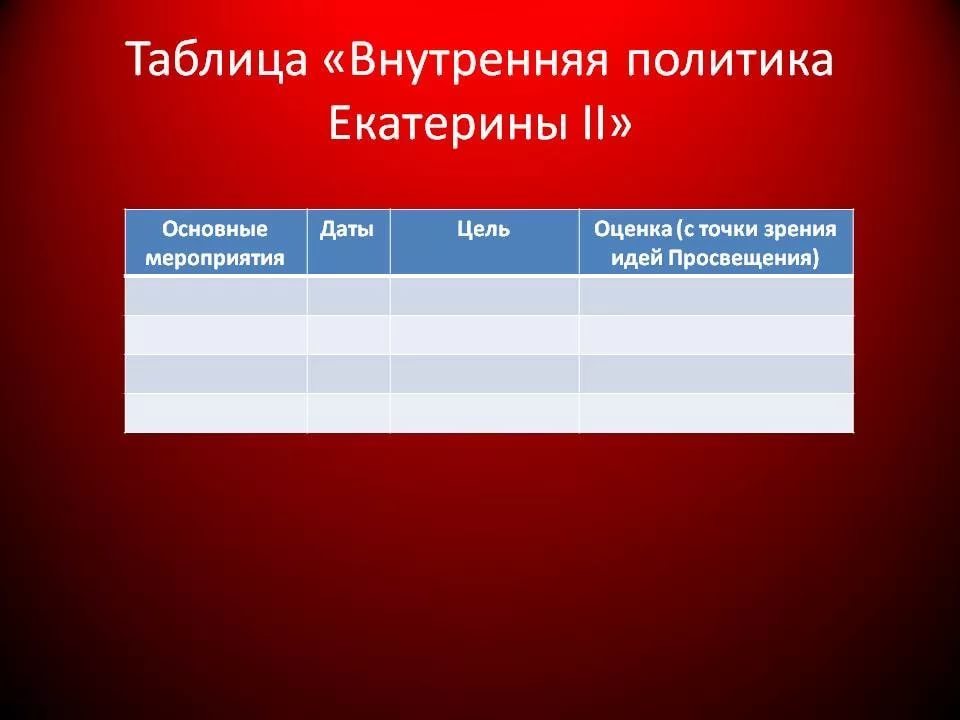 Таблица «Внутренняя политика Екатерины II»

| Основные мероприятия | Даты | Цель | Оценка (с точки зрения идей Просвещения) |
|---|---|---|---|
| | | | |
| | | | |
| | | | |
| | | | |